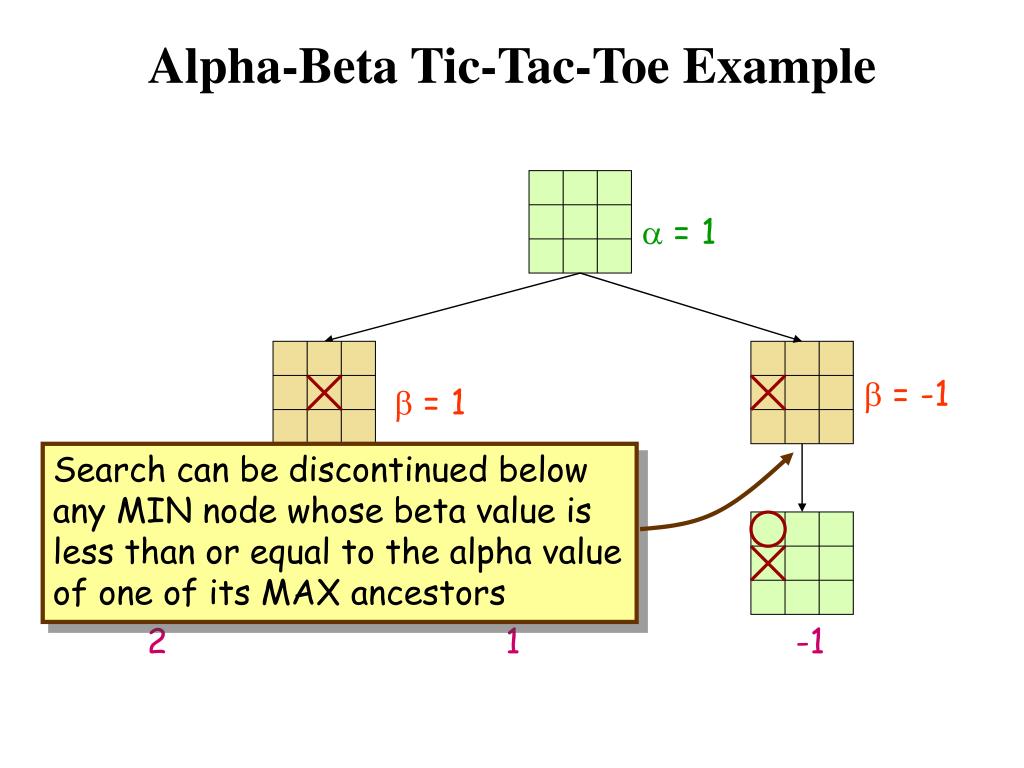 Alpha-Beta Tic-Tac-Toe Example

$\alpha$ = 1

$\beta$ = 1

$\beta$ = -1

Search can be discontinued below any MIN node whose beta value is less than or equal to the alpha value of one of its MAX ancestors

2

1

-1